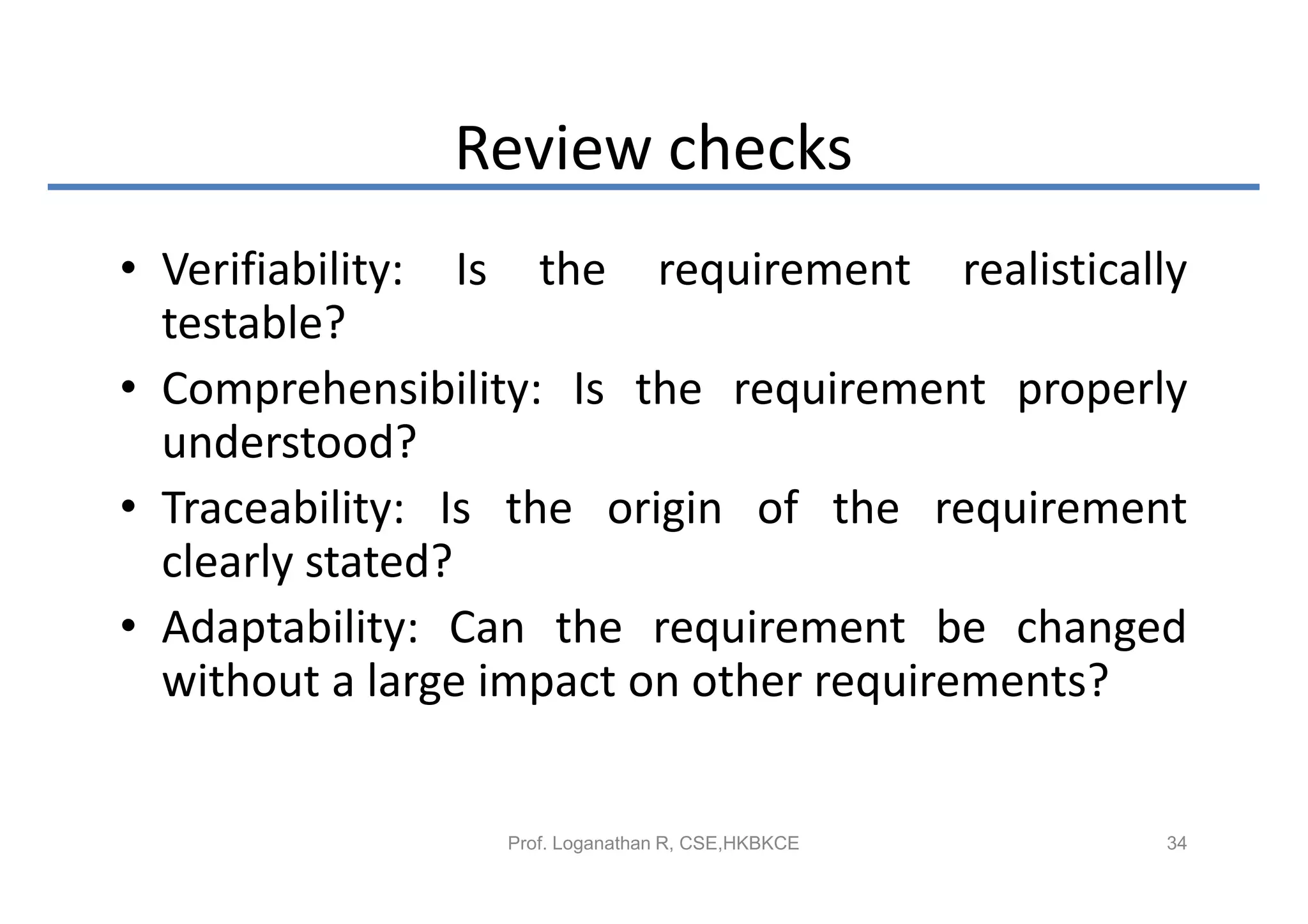 Review checks

• Verifiability: Is the requirement realistically testable?

• Comprehensibility: Is the requirement properly understood?

• Traceability: Is the origin of the requirement clearly stated?

• Adaptability: Can the requirement be changed without a large impact on other requirements?

Prof. Loganathan R, CSE,HKBKCE

34